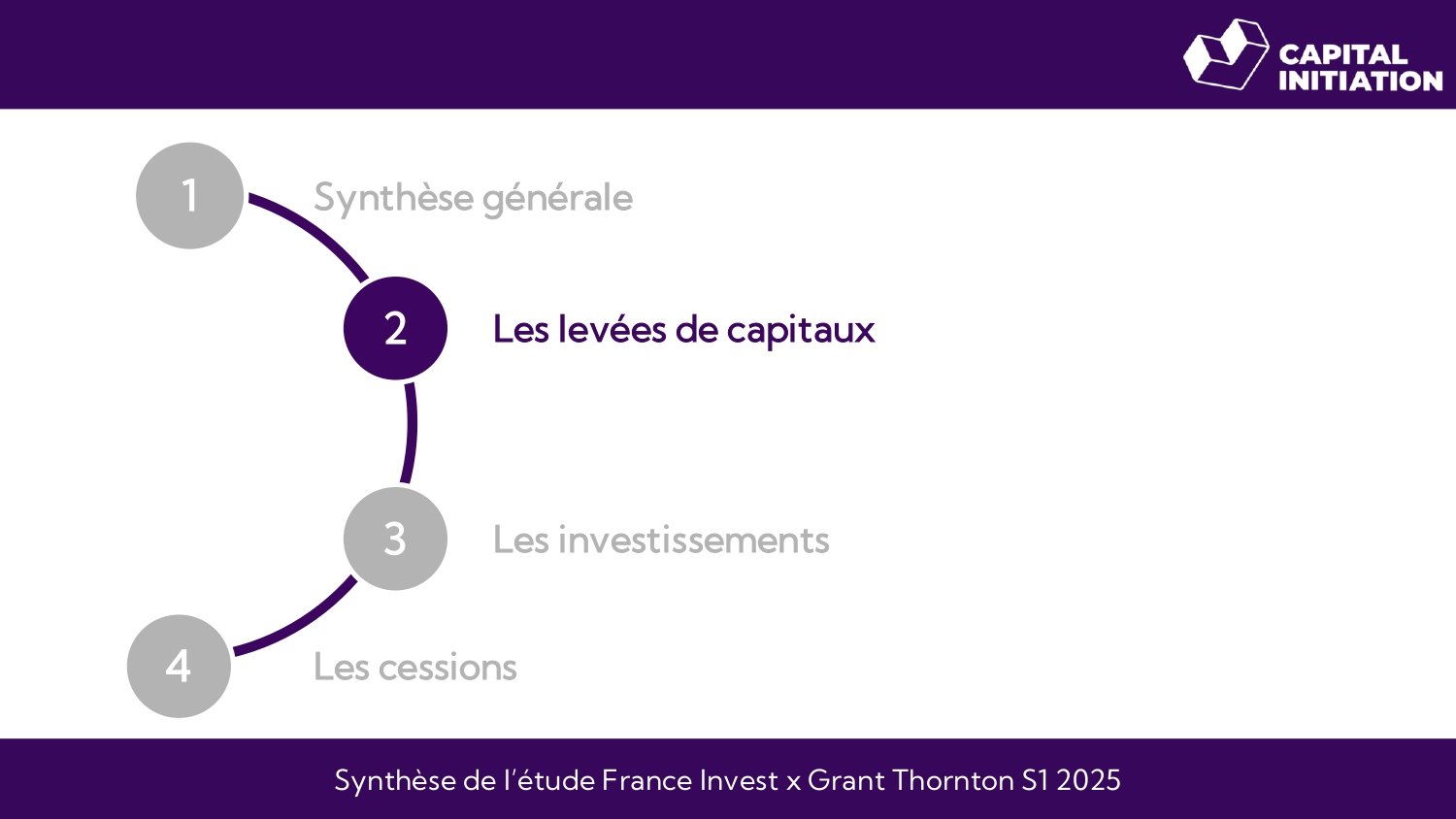 CAPITAL INITIATION

1 Synthèse générale

2 Les levées de capitaux

3 Les investissements

4 Les cessions

Synthèse de l'étude France Invest x Grant Thornton S1 2025